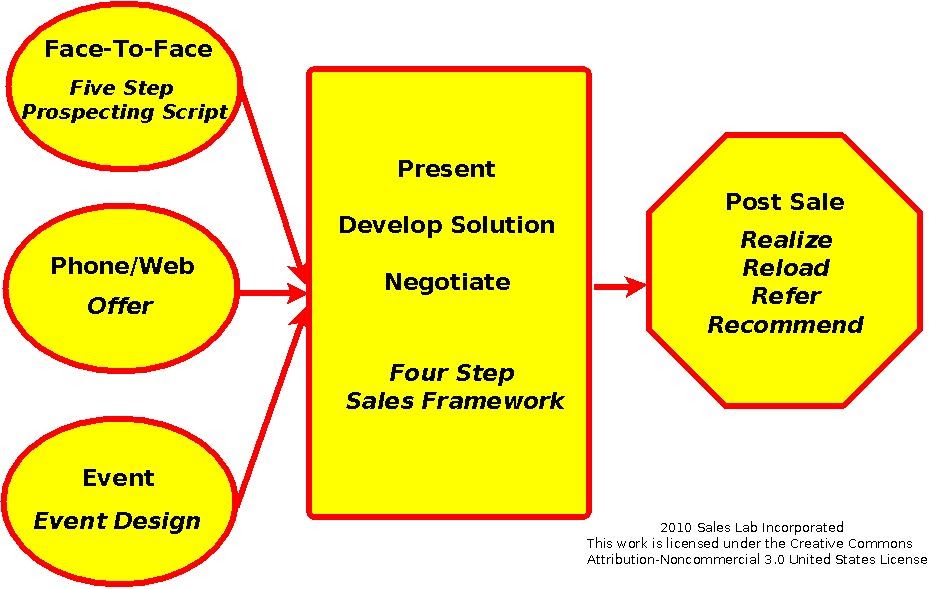 Face-To-Face
Five Step Prospecting Script

Phone/Web
Offer

Event
Event Design

Present

Develop Solution

Negotiate

Four Step Sales Framework

Post Sale
Realize
Reload
Refer
Recommend

2010 Sales Lab Incorporated
This work is licensed under the Creative Commons Attribution-Noncommercial 3.0 United States License